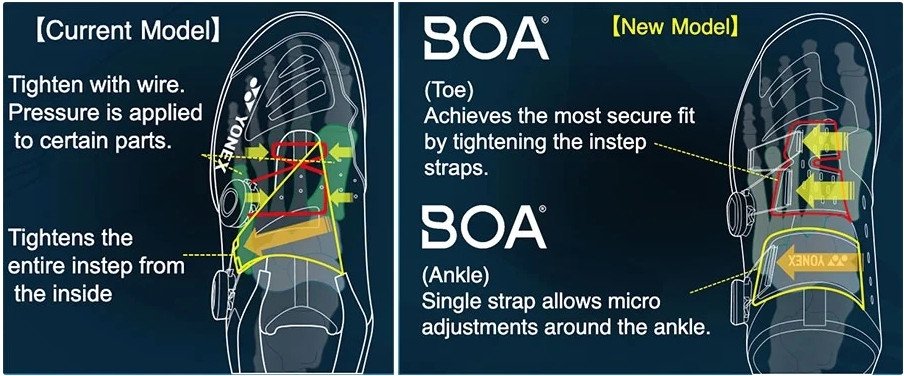 【Current Model】

Tighten with wire. Pressure is applied to certain parts.

YONEX

Tightens the entire instep from the inside

BOA®

【New Model】

(Toe)
Achieves the most secure fit by tightening the instep straps.

BOA®

(Ankle)
Single strap allows micro adjustments around the ankle.

YONEX